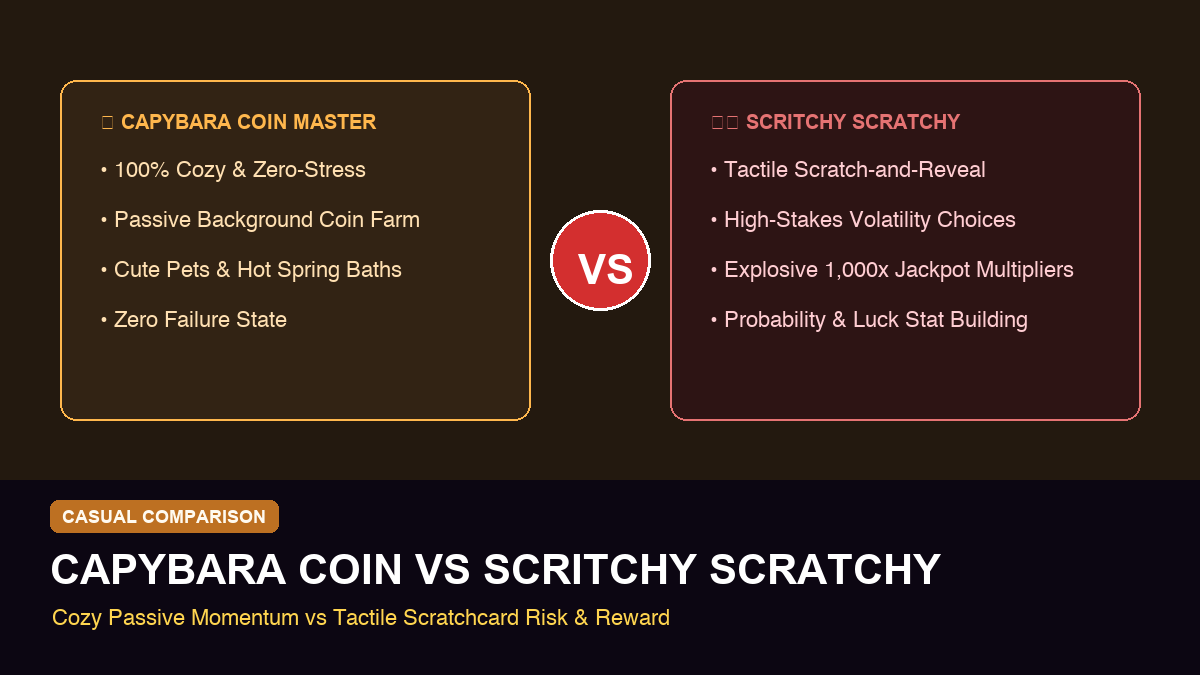 CAPYBARA COIN MASTER

• 100% Cozy & Zero-Stress
• Passive Background Coin Farm
• Cute Pets & Hot Spring Baths
• Zero Failure State

VS

SCRITCHY SCRATCHY

• Tactile Scratch-and-Reveal
• High-Stakes Volatility Choices
• Explosive 1,000x Jackpot Multipliers
• Probability & Luck Stat Building

CASUAL COMPARISON

CAPYBARA COIN VS SCRITCHY SCRATCHY

Cozy Passive Momentum vs Tactile Scratchcard Risk & Reward